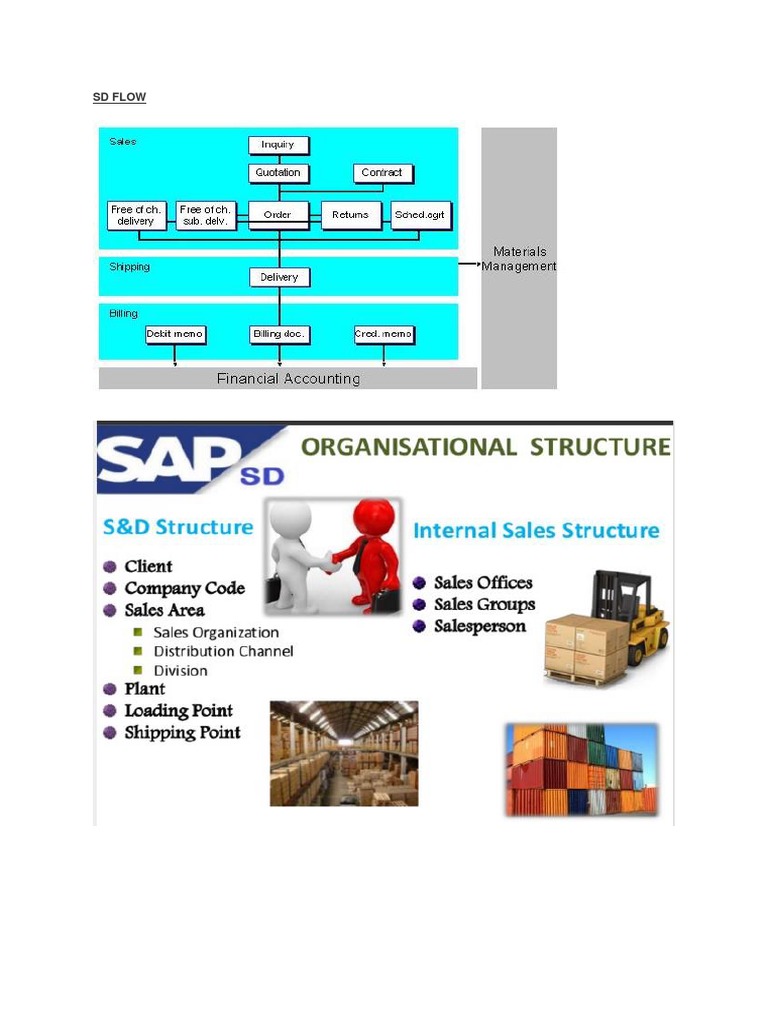 SD FLOW

Sales

Inquiry

Quotation

Contract

Free of ch. delivery

Free of ch. sub. delv.

Order

Returns

Sched.agrt

Shipping

Delivery

Billing

Debit memo

Billing doc.

Cred. memo

Materials Management

Financial Accounting

SAP SD

ORGANISATIONAL STRUCTURE

S&D Structure

Client

Company Code

Sales Area

Sales Organization

Distribution Channel

Division

Plant

Loading Point

Shipping Point

Internal Sales Structure

Sales Offices

Sales Groups

Salesperson